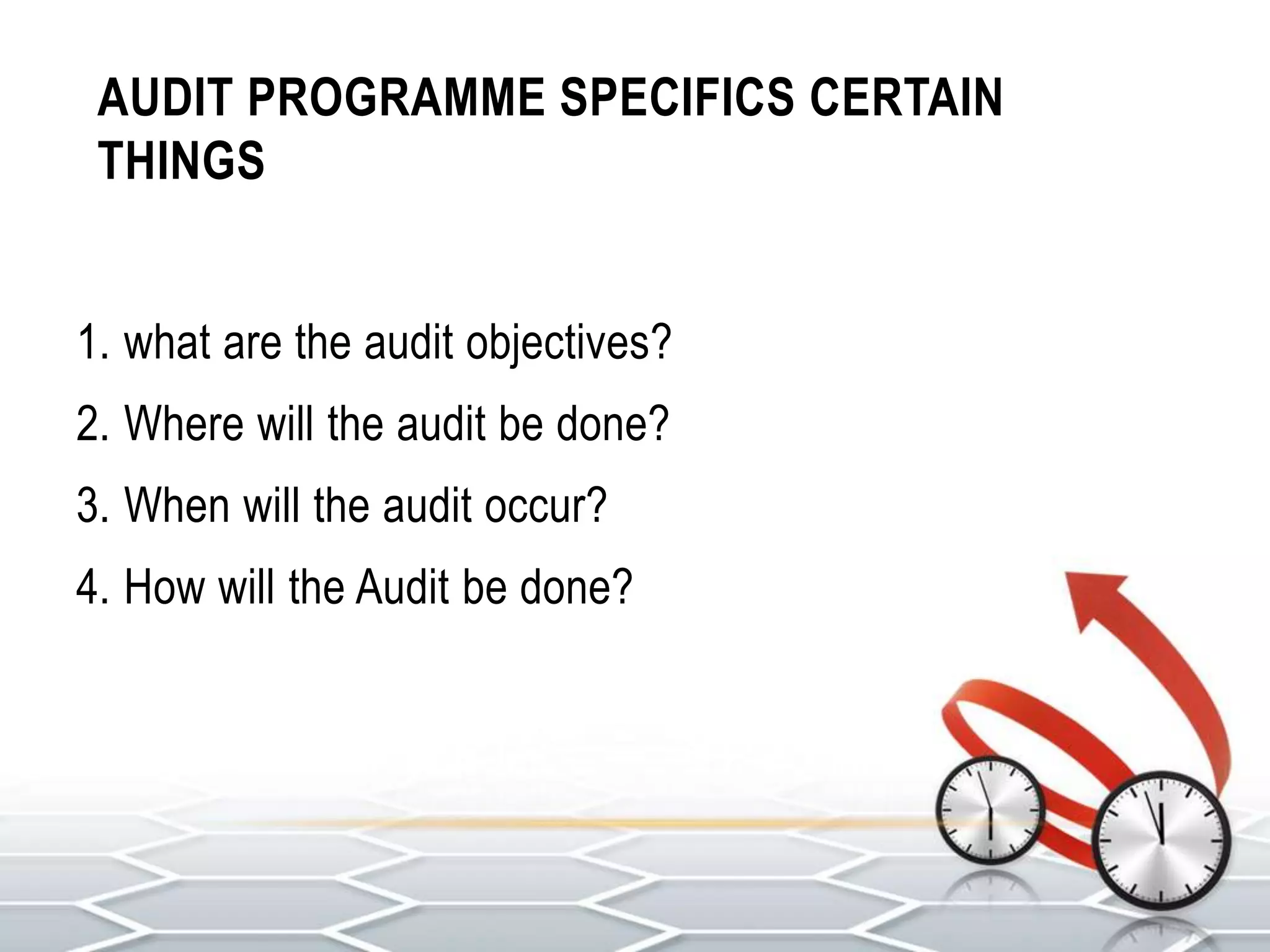 AUDIT PROGRAMME SPECIFICS CERTAIN THINGS

1. what are the audit objectives?
2. Where will the audit be done?
3. When will the audit occur?
4. How will the Audit be done?